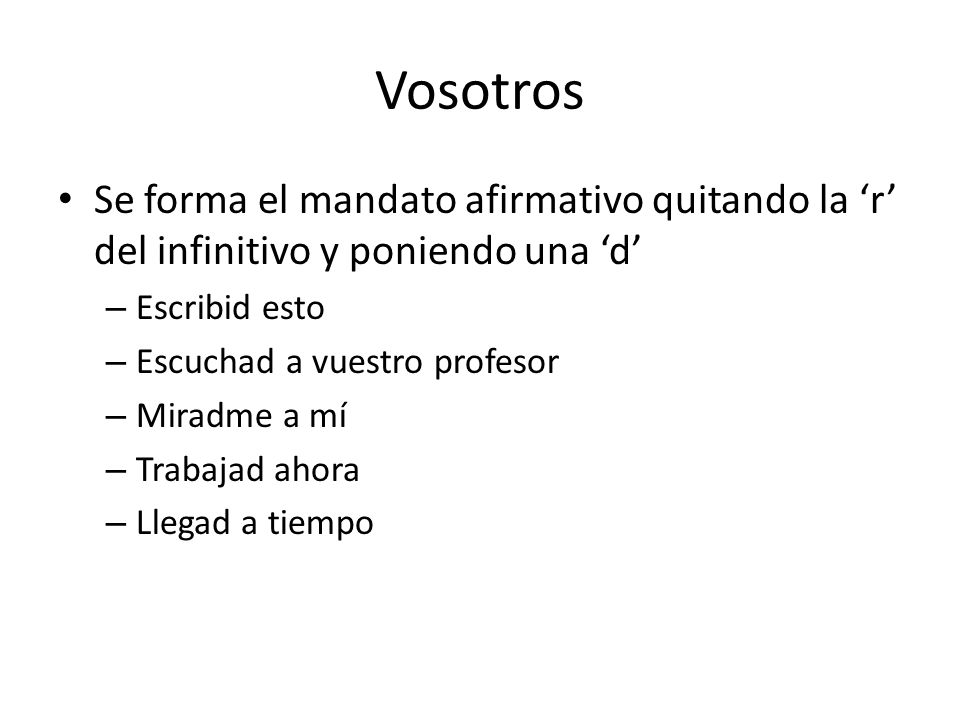 Vosotros

• Se forma el mandato afirmativo quitando la ‘r’ del infinitivo y poniendo una ‘d’
– Escribid esto
– Escuchad a vuestro profesor
– Miradme a mí
– Trabajad ahora
– Llegad a tiempo